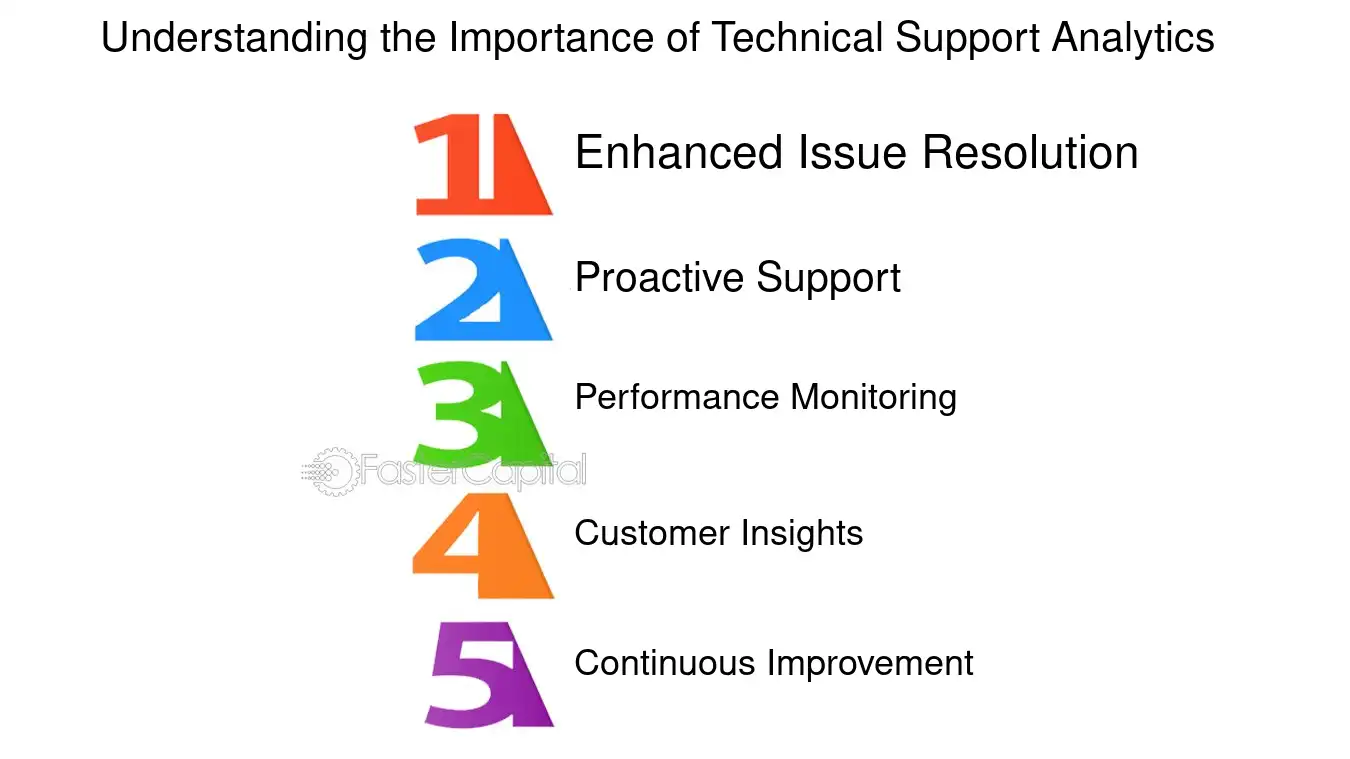 Understanding the Importance of Technical Support Analytics

1 Enhanced Issue Resolution

2 Proactive Support

3 Performance Monitoring

FasterCapital

4 Customer Insights

5 Continuous Improvement